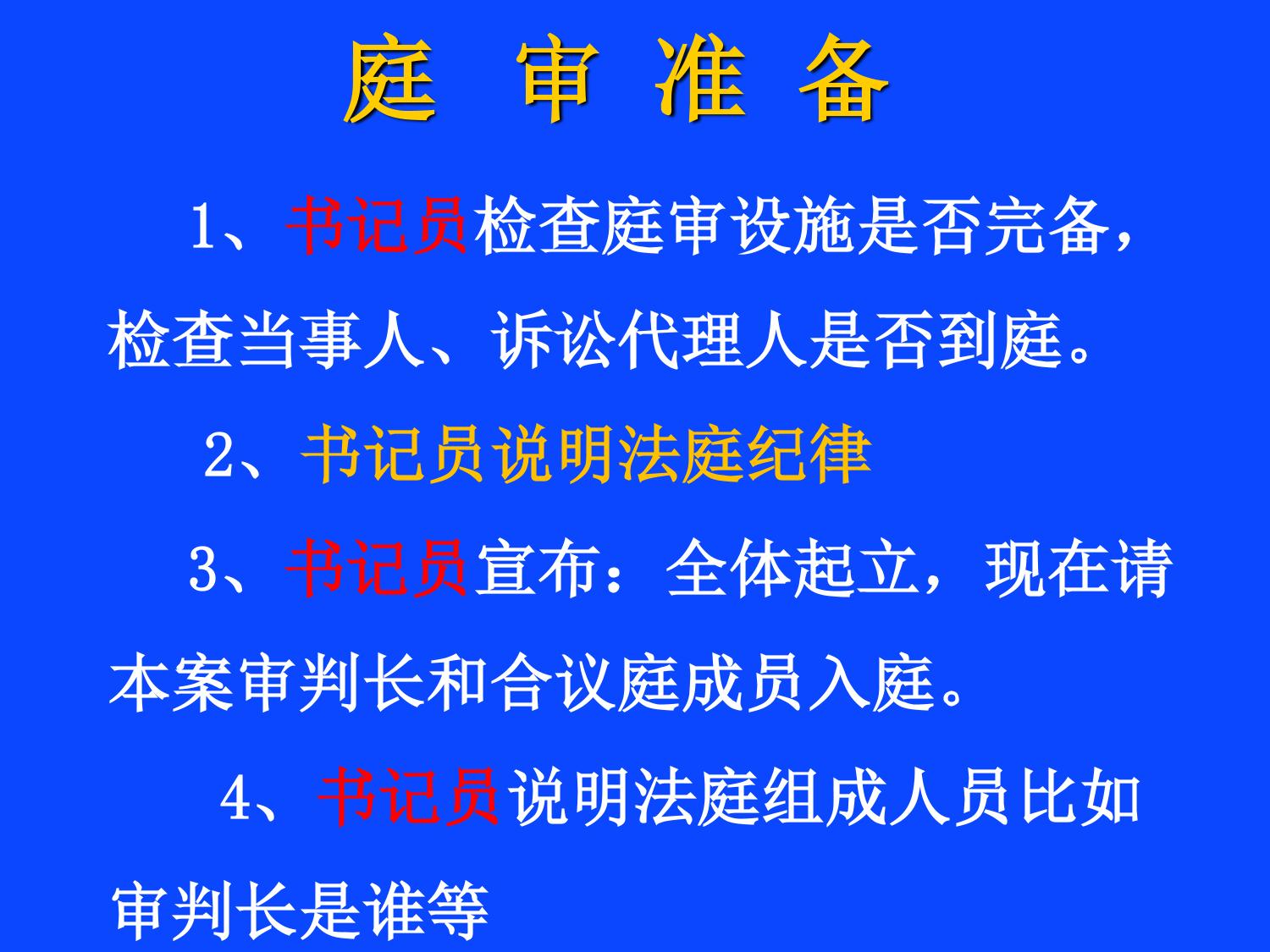 庭 审 准 备

1、书记员检查庭审设施是否完备，检查当事人、诉讼代理人是否到庭。

2、书记员说明法庭纪律

3、书记员宣布：全体起立，现在请本案审判长和合议庭成员入庭。

4、书记员说明法庭组成人员比如审判长是谁等